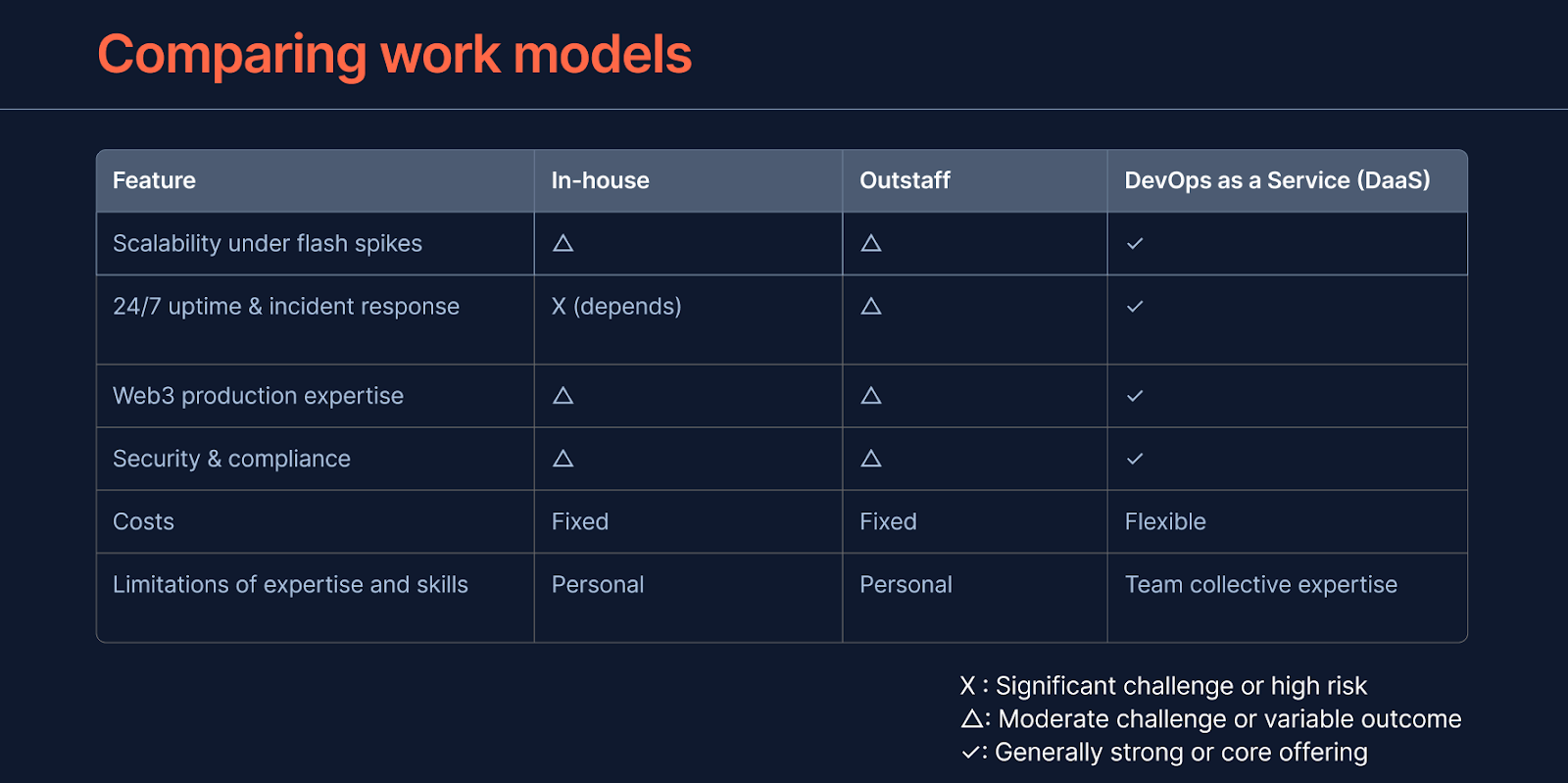 Comparing work models

| Feature | In-house | Outstaff | DevOps as a Service (DaaS) |
|---|---|---|---|
| Scalability under flash spikes | △ | △ | ✓ |
| 24/7 uptime & incident response | X (depends) | △ | ✓ |
| Web3 production expertise | △ | △ | ✓ |
| Security & compliance | △ | △ | ✓ |
| Costs | Fixed | Fixed | Flexible |
| Limitations of expertise and skills | Personal | Personal | Team collective expertise |

X : Significant challenge or high risk
△: Moderate challenge or variable outcome
✓: Generally strong or core offering